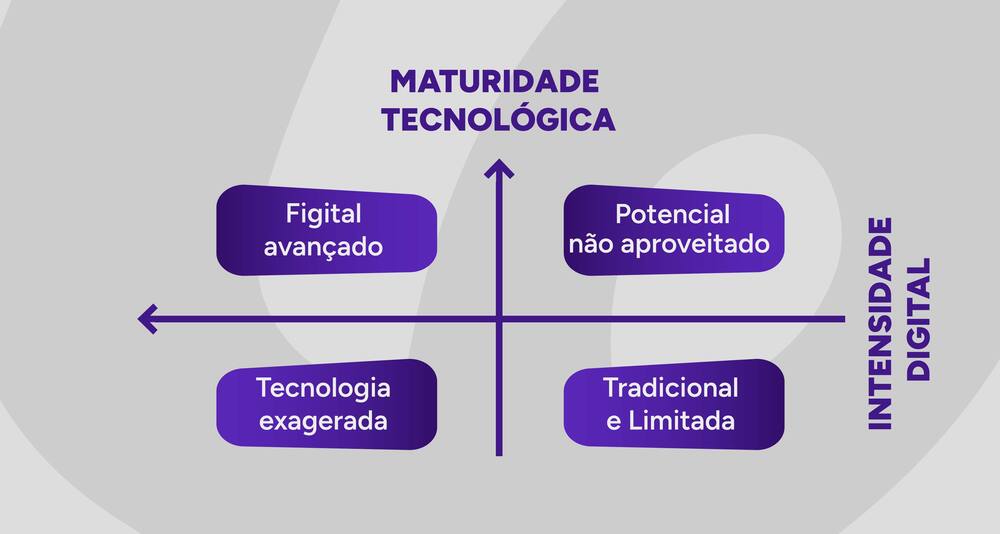 MATURIDADE TECNOLÓGICA

Figital avançado

Potencial não aproveitado

INTENSIDADE DIGITAL

Tecnologia exagerada

Tradicional e Limitada